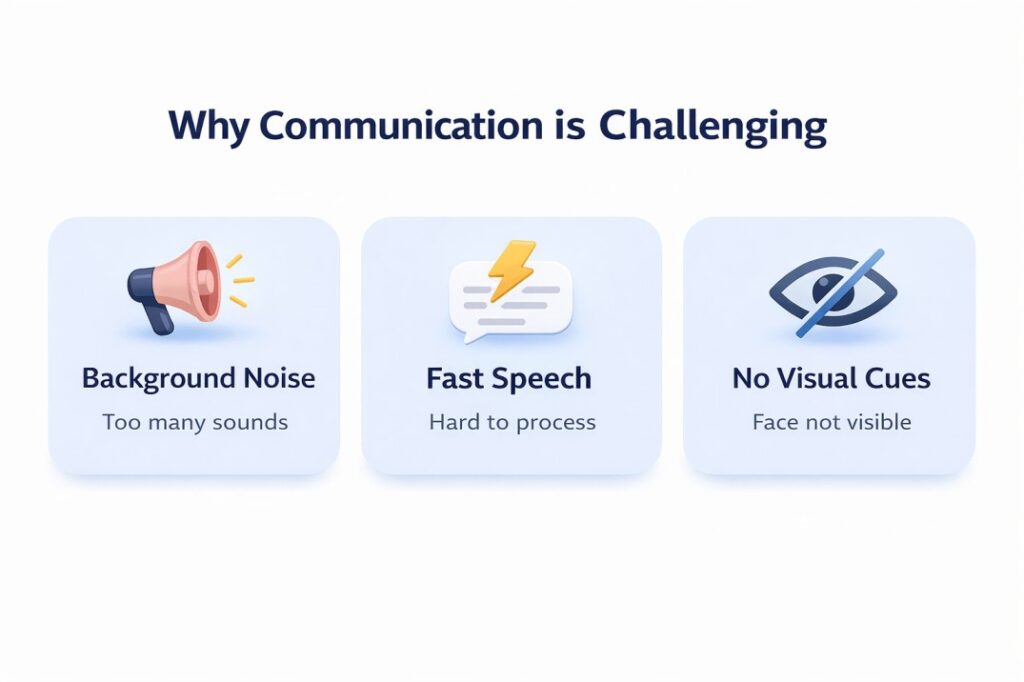 Why Communication is Challenging

Background Noise
Too many sounds

Fast Speech
Hard to process

No Visual Cues
Face not visible